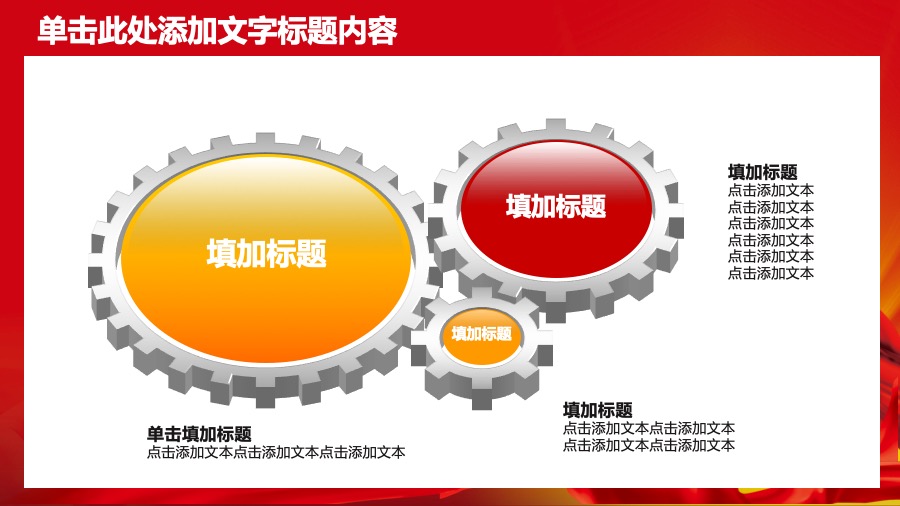 单击此处添加文字标题内容

填加标题

填加标题

填加标题

填加标题
点击添加文本
点击添加文本
点击添加文本
点击添加文本
点击添加文本
点击添加文本

填加标题
点击添加文本点击添加文本
点击添加文本点击添加文本

单击填加标题
点击添加文本点击添加文本点击添加文本